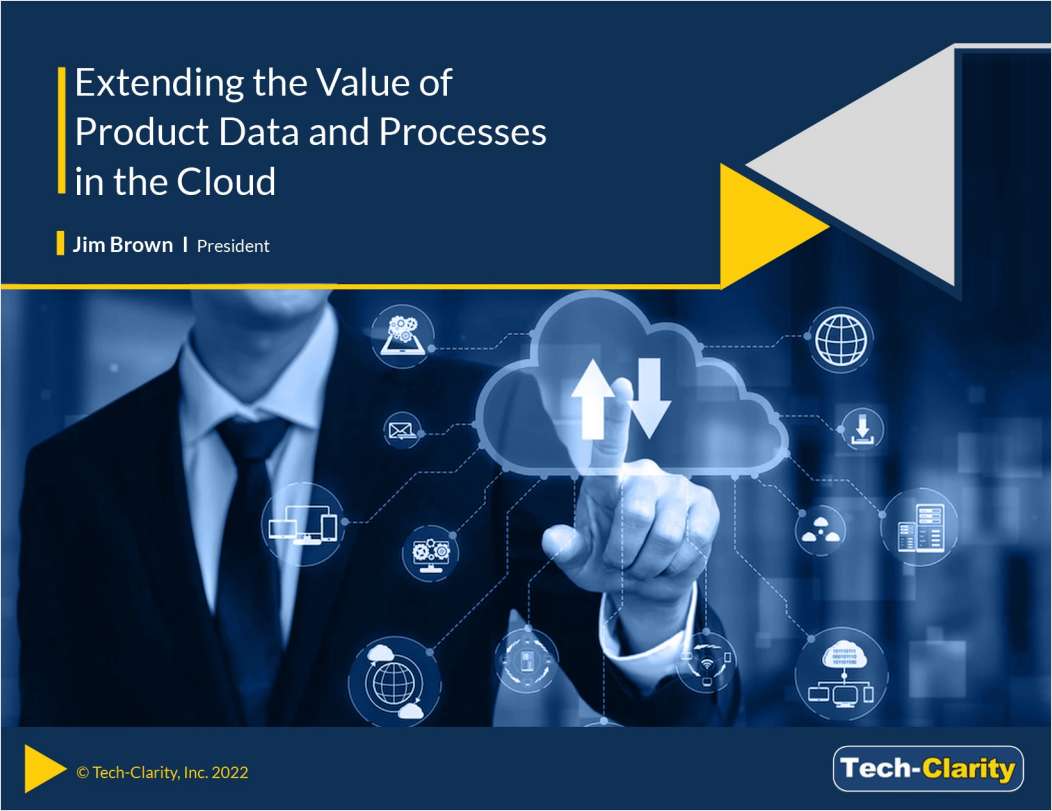 Extending the Value of Product Data and Processes in the Cloud

Jim Brown I President

© Tech-Clarity, Inc. 2022

Tech-Clarity